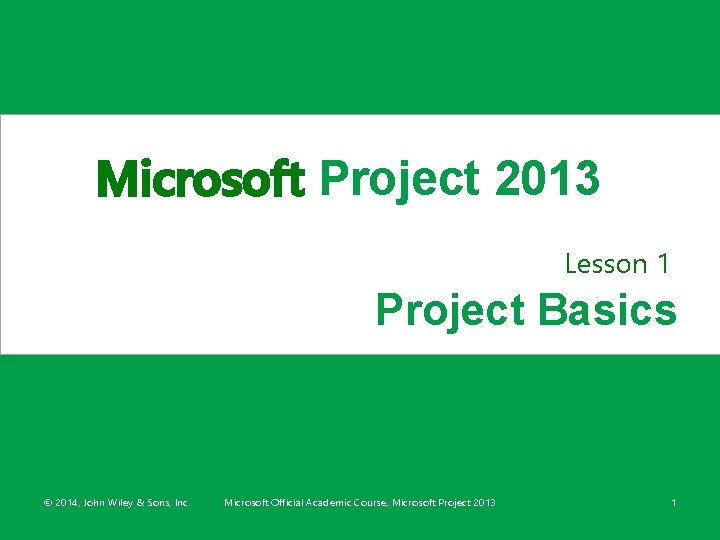 Microsoft Project 2013

Lesson 1

Project Basics

© 2014, John Wiley & Sons, Inc.

Microsoft Official Academic Course, Microsoft Project 2013

1